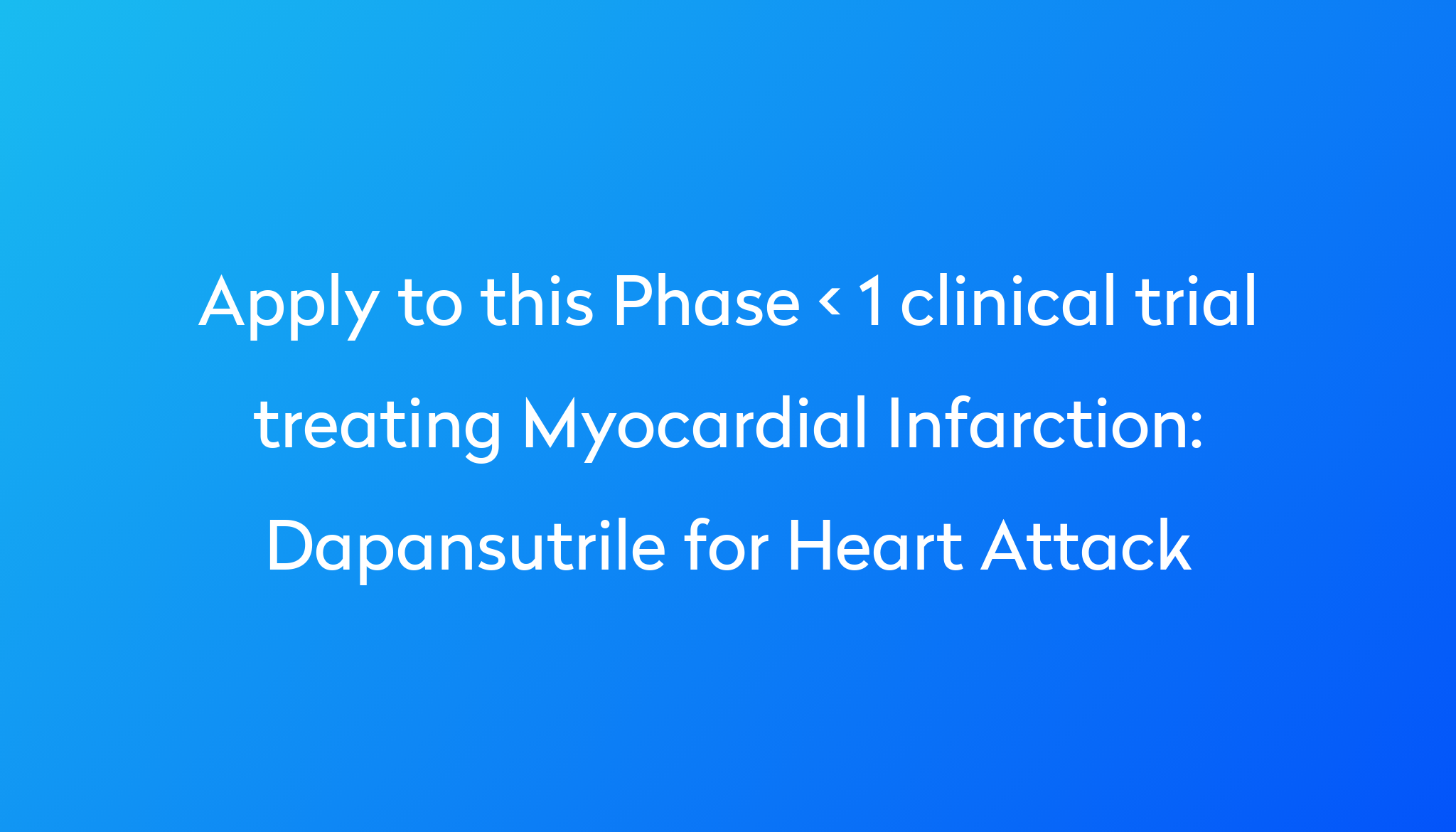 Apply to this Phase < 1 clinical trial treating Myocardial Infarction: Dapansutrile for Heart Attack